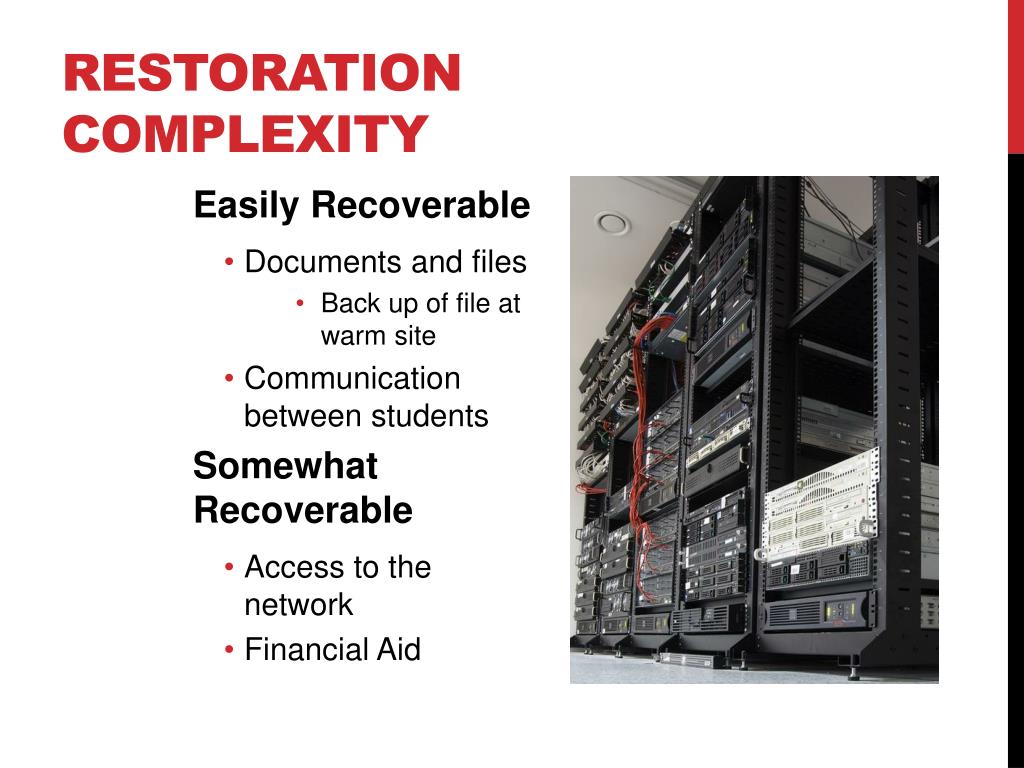 RESTORATION COMPLEXITY

Easily Recoverable

• Documents and files
  • Back up of file at warm site
• Communication between students

Somewhat Recoverable

• Access to the network
• Financial Aid